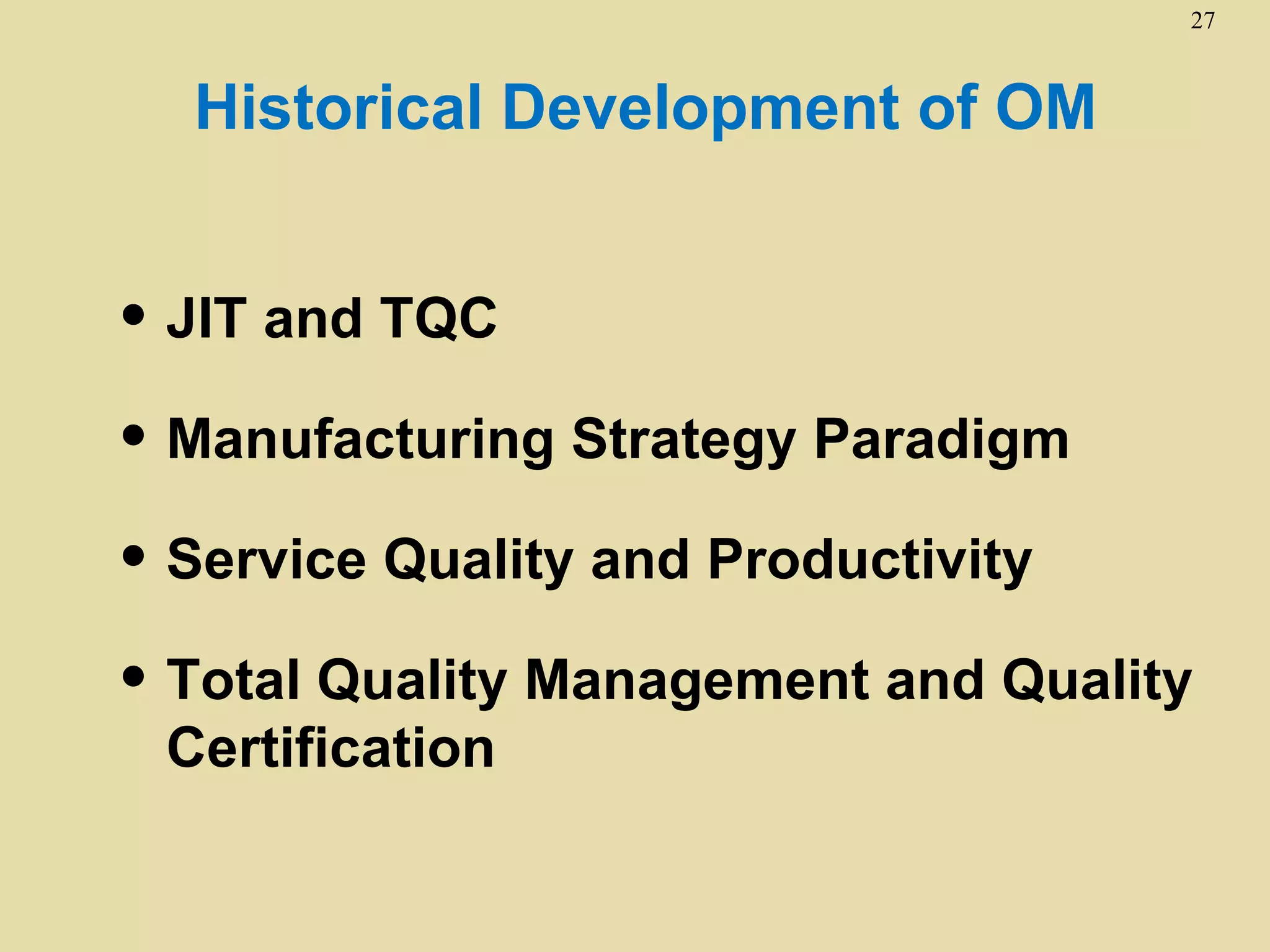 27

Historical Development of OM

• JIT and TQC

• Manufacturing Strategy Paradigm

• Service Quality and Productivity

• Total Quality Management and Quality Certification